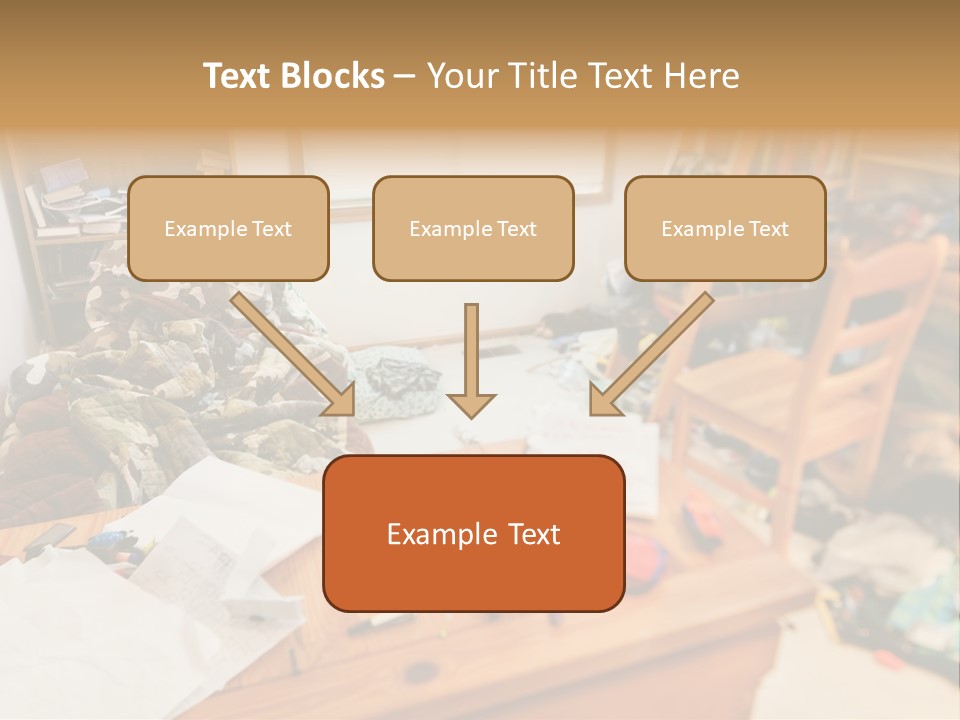 Text Blocks – Your Title Text Here

Example Text

Example Text

Example Text

Example Text